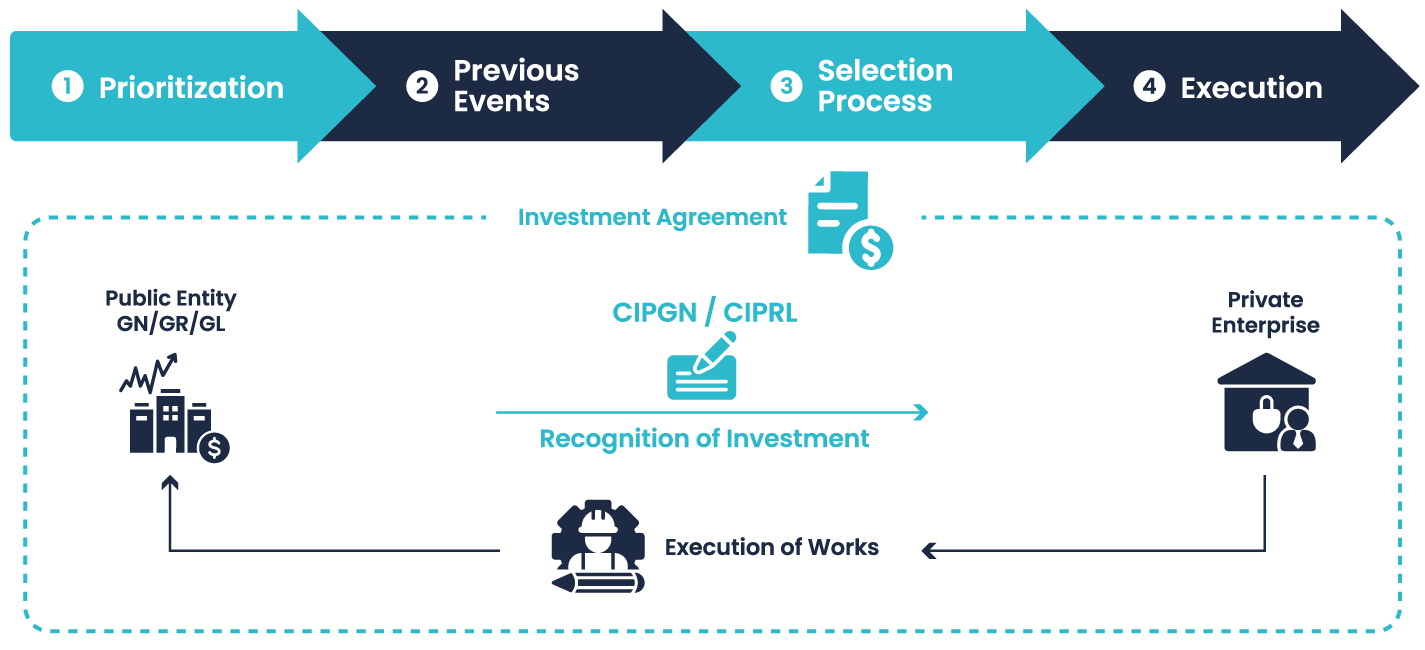 1 Prioritization

2 Previous Events

3 Selection Process

4 Execution

Investment Agreement

Public Entity GN/GR/GL

CIPGN / CIPRL

Recognition of Investment

Private Enterprise

Execution of Works